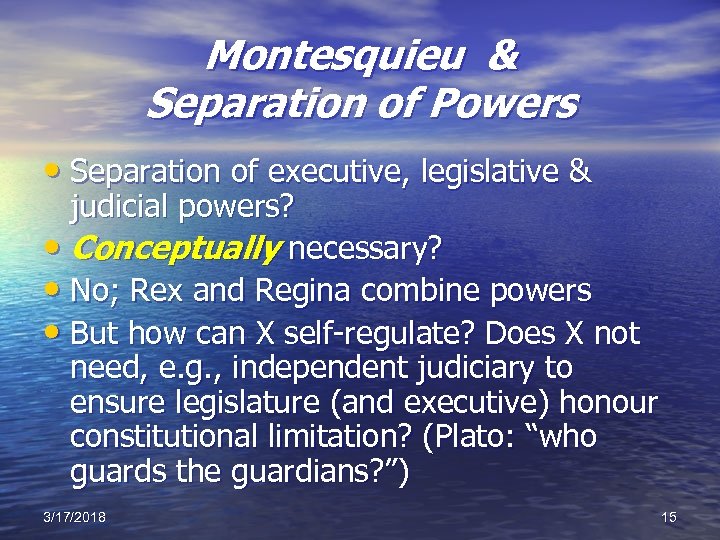 Montesquieu &
Separation of Powers

• Separation of executive, legislative & judicial powers?
• Conceptually necessary?
• No; Rex and Regina combine powers
• But how can X self-regulate? Does X not need, e.g., independent judiciary to ensure legislature (and executive) honour constitutional limitation? (Plato: “who guards the guardians?”)

3/17/2018

15